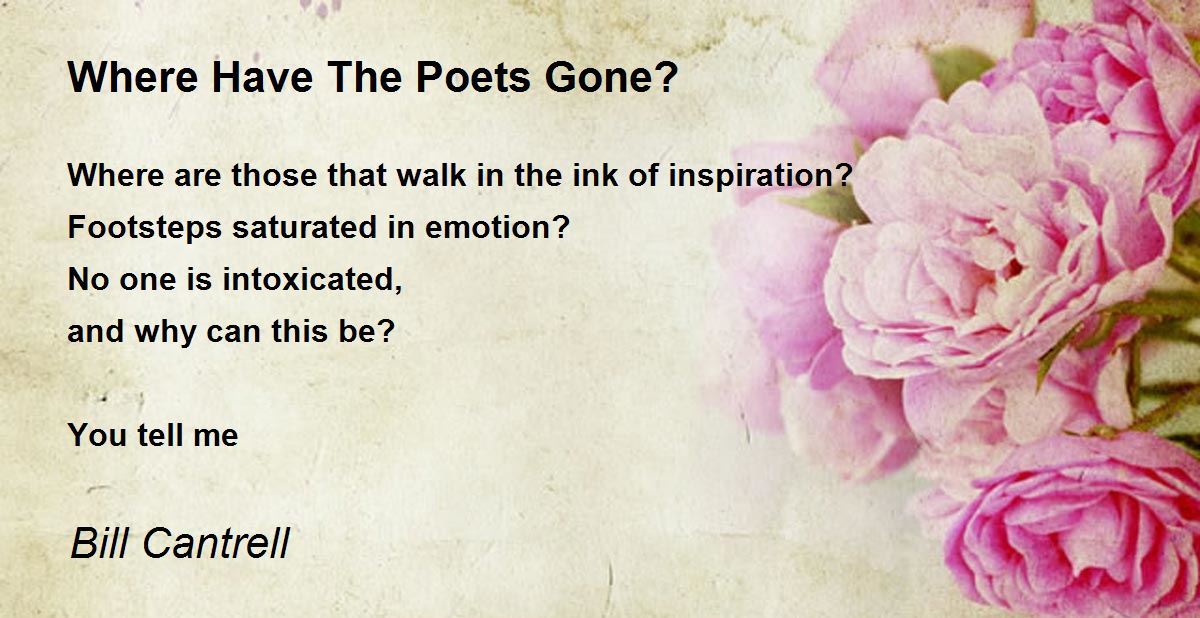 Where Have The Poets Gone?

Where are those that walk in the ink of inspiration?
Footsteps saturated in emotion?
No one is intoxicated,
and why can this be?

You tell me

Bill Cantrell